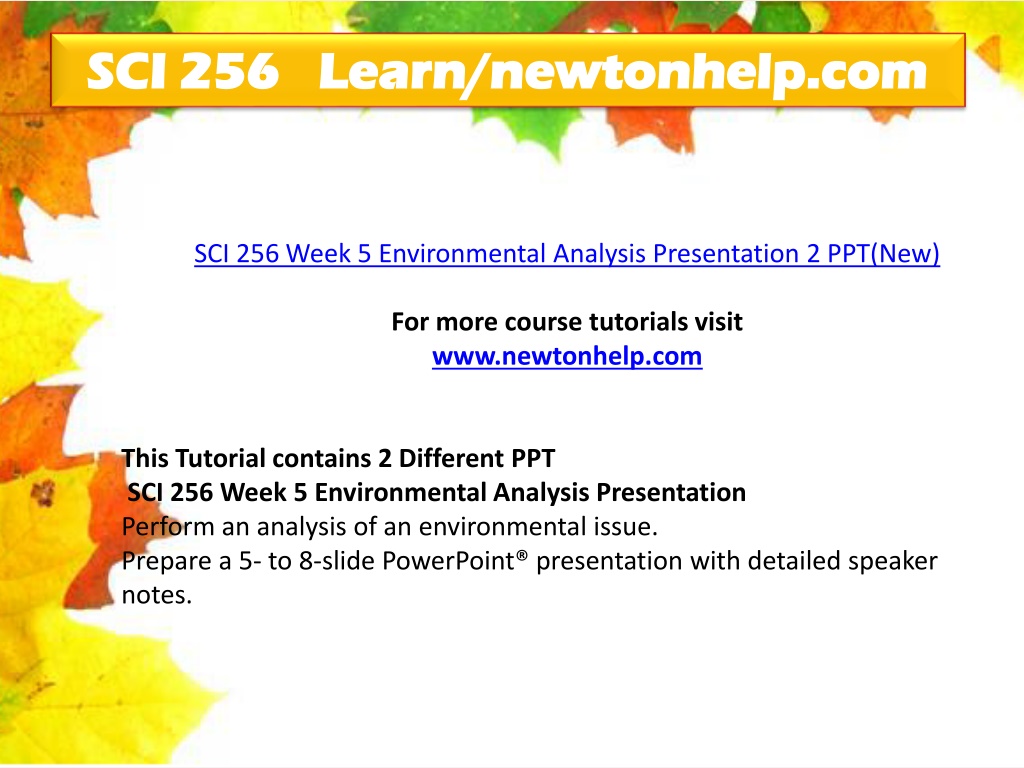 SCI 256 Learn/newtonhelp.com

SCI 256 Week 5 Environmental Analysis Presentation 2 PPT(New)

For more course tutorials visit
www.newtonhelp.com

This Tutorial contains 2 Different PPT
SCI 256 Week 5 Environmental Analysis Presentation
Perform an analysis of an environmental issue.
Prepare a 5- to 8-slide PowerPoint® presentation with detailed speaker notes.